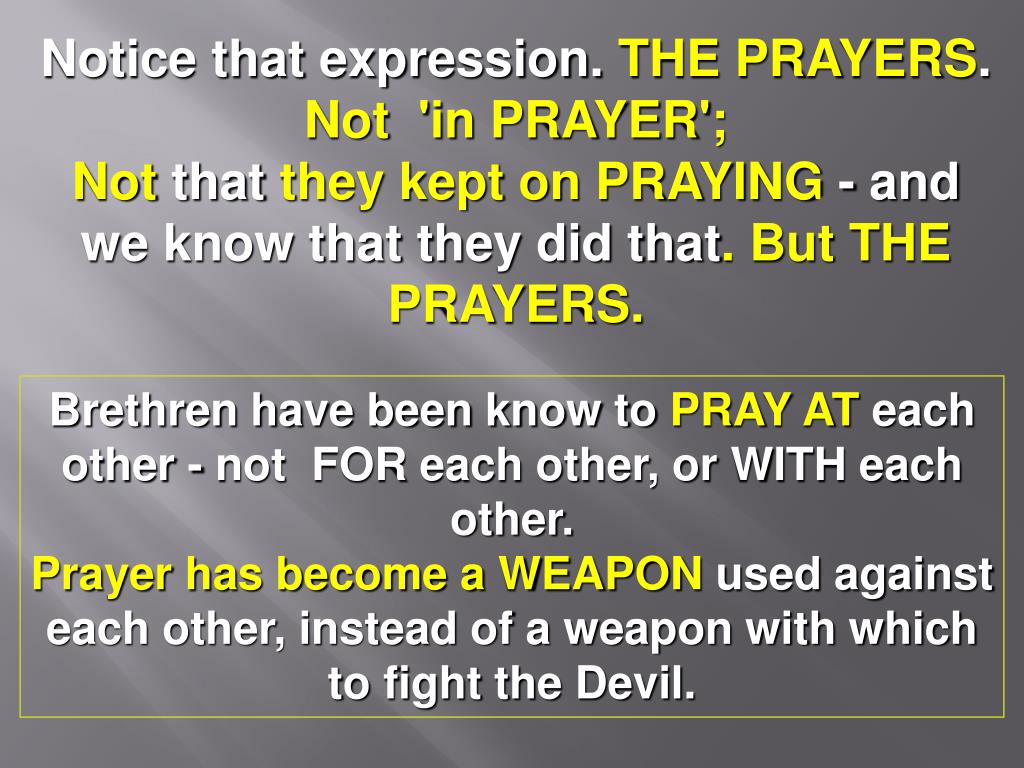 Notice that expression. THE PRAYERS. Not 'in PRAYER'; Not that they kept on PRAYING - and we know that they did that. But THE PRAYERS.

Brethren have been know to PRAY AT each other - not FOR each other, or WITH each other.
Prayer has become a WEAPON used against each other, instead of a weapon with which to fight the Devil.